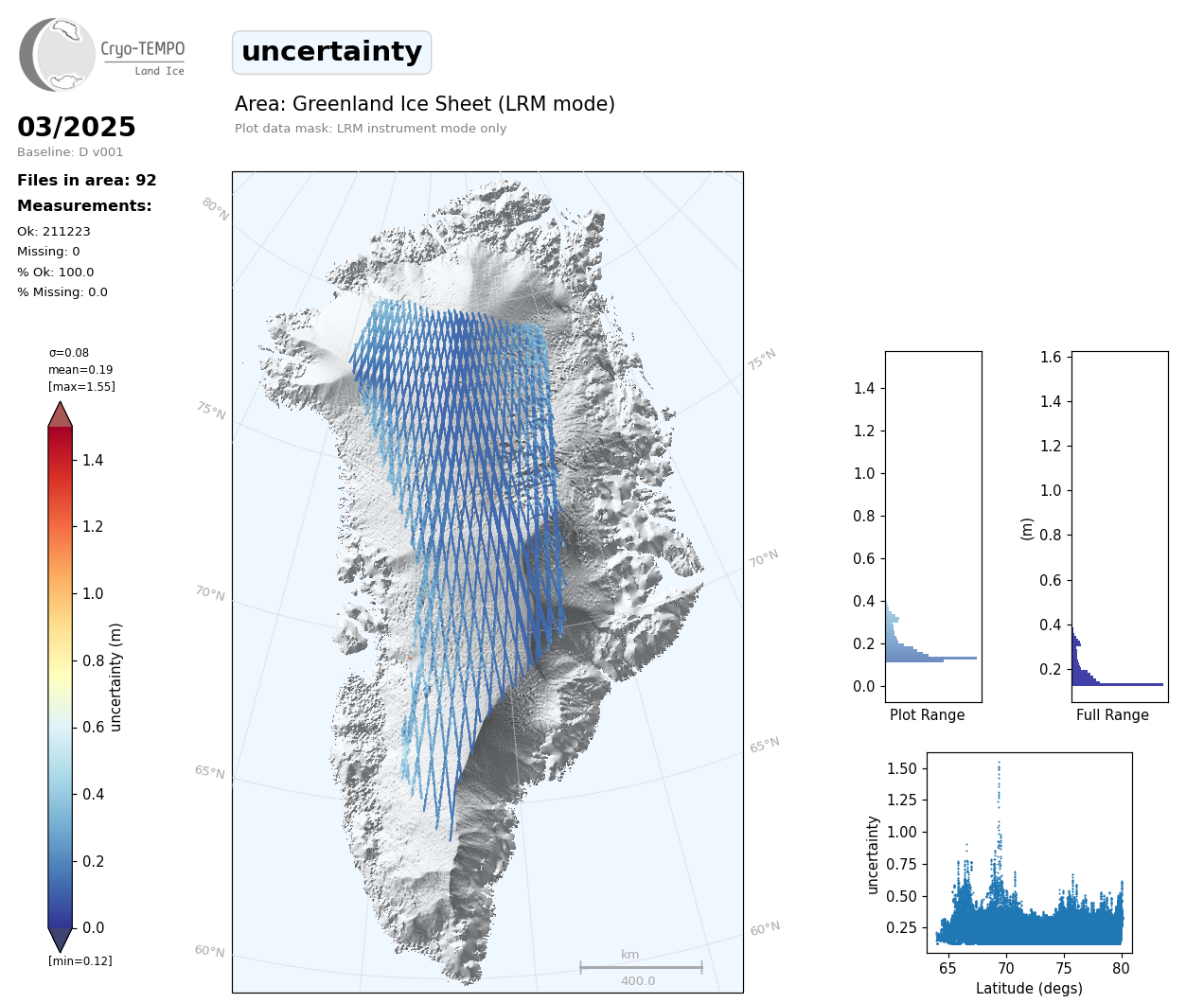 Cryo-TEMPO
Land Ice

uncertainty

Area: Greenland Ice Sheet (LRM mode)
Plot data mask: LRM instrument mode only

03/2025
Baseline: D v001

Files in area: 92
Measurements:
Ok: 211223
Missing: 0
% Ok: 100.0
% Missing: 0.0

σ=0.08
mean=0.19
[max=1.55]

1.4
1.2
1.0
0.8
0.6
0.4
0.2
0.0
uncertainty (m)
[min=0.12]

80°N
75°N
70°N
65°N
60°N
75°N
70°N
65°N
60°N

km
400.0

1.4
1.2
1.0
0.8
0.6
0.4
0.2
0.0
Plot Range

1.6
1.4
1.2
1.0
0.8
0.6
0.4
0.2
(m)
Full Range

1.50
1.25
1.00
0.75
0.50
0.25
uncertainty
65
70
75
80
Latitude (degs)